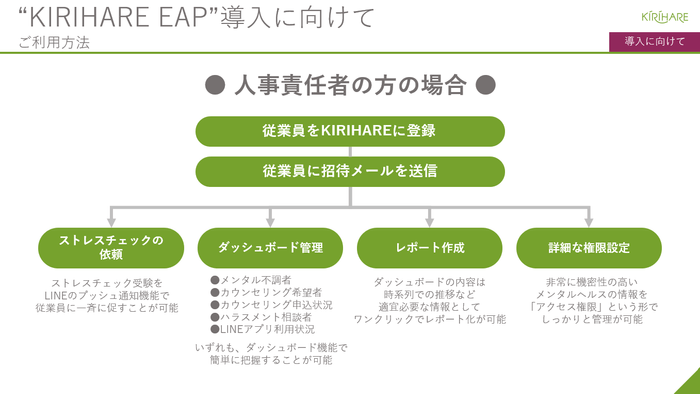 “KIRIHARE EAP”導入に向けて
ご利用方法

KIRIHARE

導入に向けて

● 人事責任者の方の場合 ●

従業員をKIRIHAREに登録

従業員に招待メールを送信

ストレスチェックの依頼

ストレスチェック受験を LINEのプッシュ通知機能で 従業員に一斉に促すことが可能

ダッシュボード管理

●メンタル不調者
●カウンセリング希望者
●カウンセリング申込状況
●ハラスメント相談者
●LINEアプリ利用状況

いずれも、ダッシュボード機能で 簡単に把握することが可能

レポート作成

ダッシュボードの内容は 時系列での推移など 適宜必要な情報として ワンクリックでレポート化が可能

詳細な権限設定

非常に機密性の高い メンタルヘルスの情報を 「アクセス権限」という形で しっかりと管理が可能